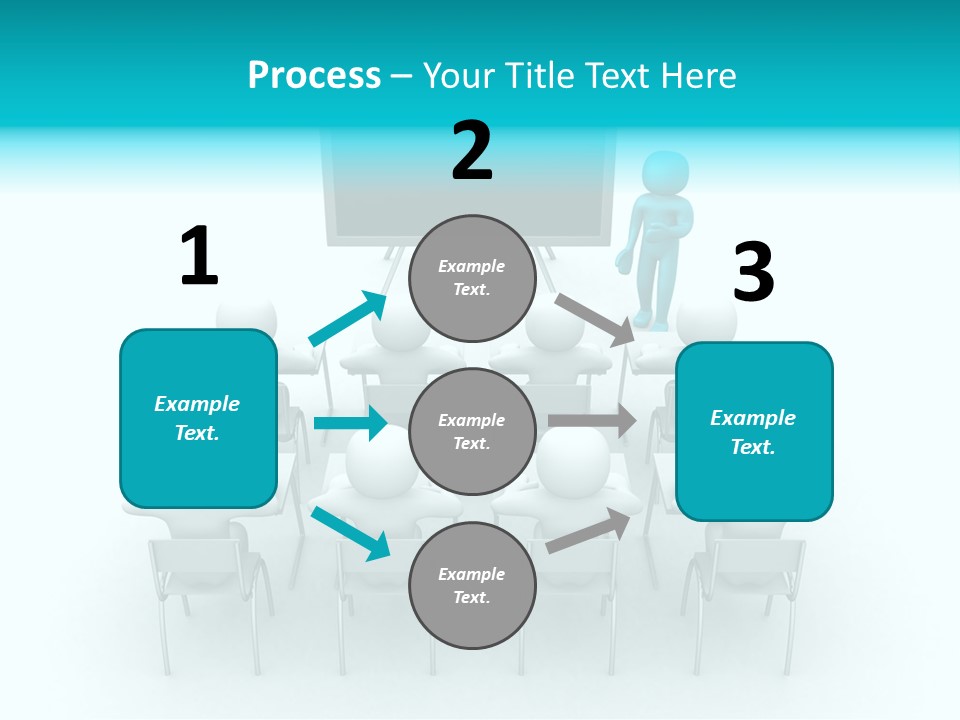 Process – Your Title Text Here

1

Example Text.

2

Example Text.

Example Text.

Example Text.

3

Example Text.